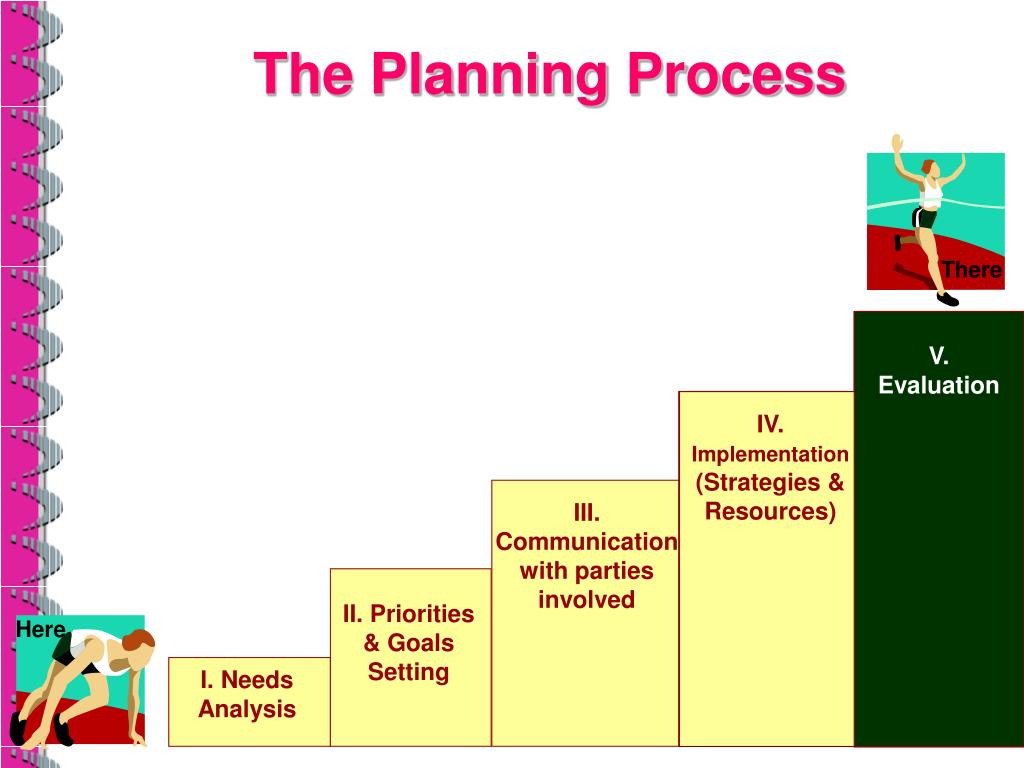 The Planning Process

There

V. Evaluation

IV. Implementation (Strategies & Resources)

III. Communication with parties involved

II. Priorities & Goals Setting

Here

I. Needs Analysis